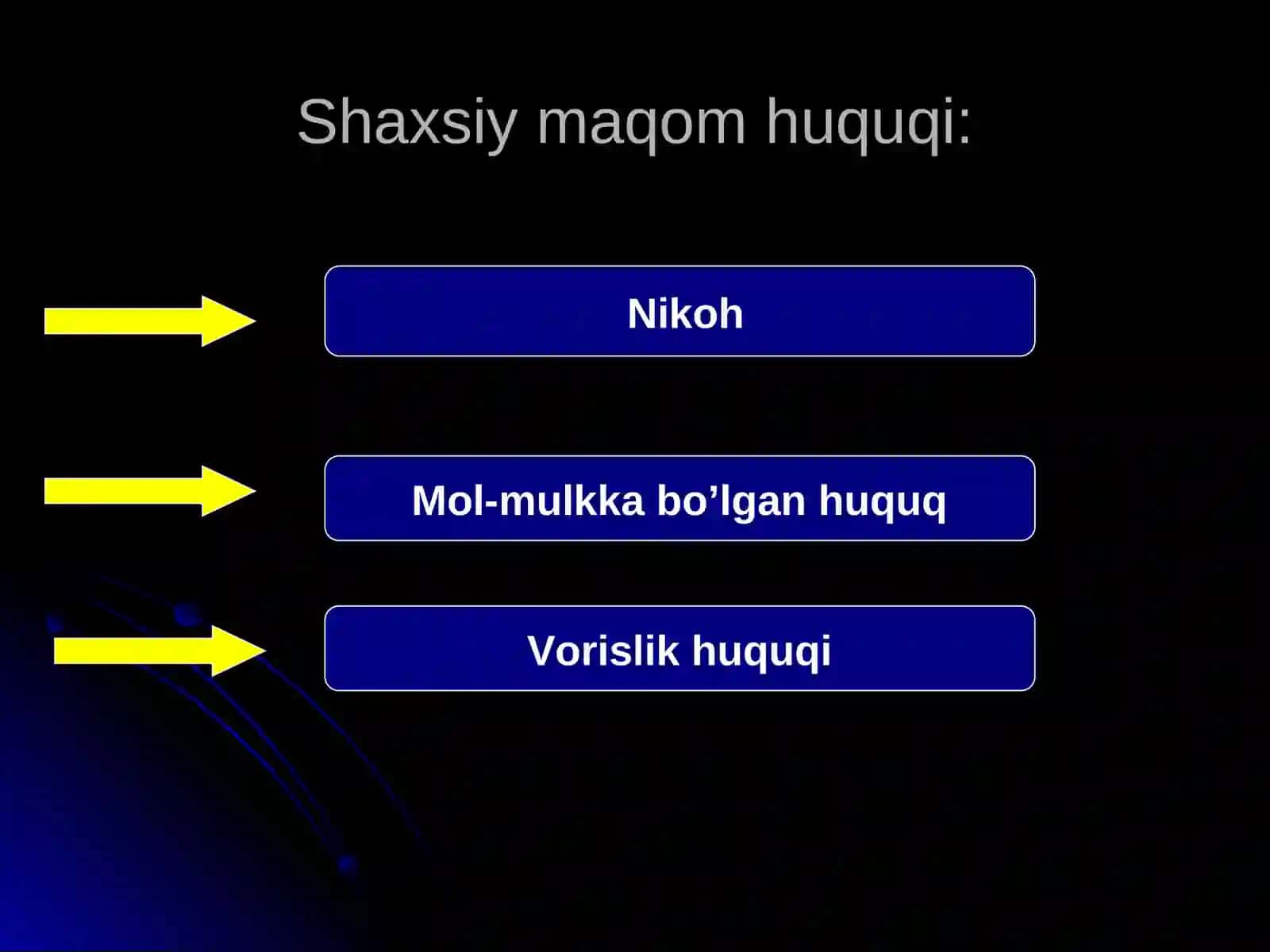 Shaxsiy maqom huquqi:

Nikoh

Mol-mulkka bo’lgan huquq

Vorislik huquqi